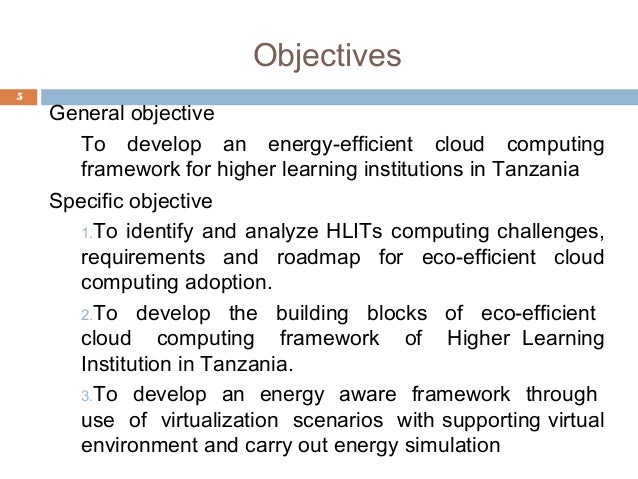 Objectives

5

General objective

To develop an energy-efficient cloud computing framework for higher learning institutions in Tanzania

Specific objective

1. To identify and analyze HLITs computing challenges, requirements and roadmap for eco-efficient cloud computing adoption.

2. To develop the building blocks of eco-efficient cloud computing framework of Higher Learning Institution in Tanzania.

3. To develop an energy aware framework through use of virtualization scenarios with supporting virtual environment and carry out energy simulation